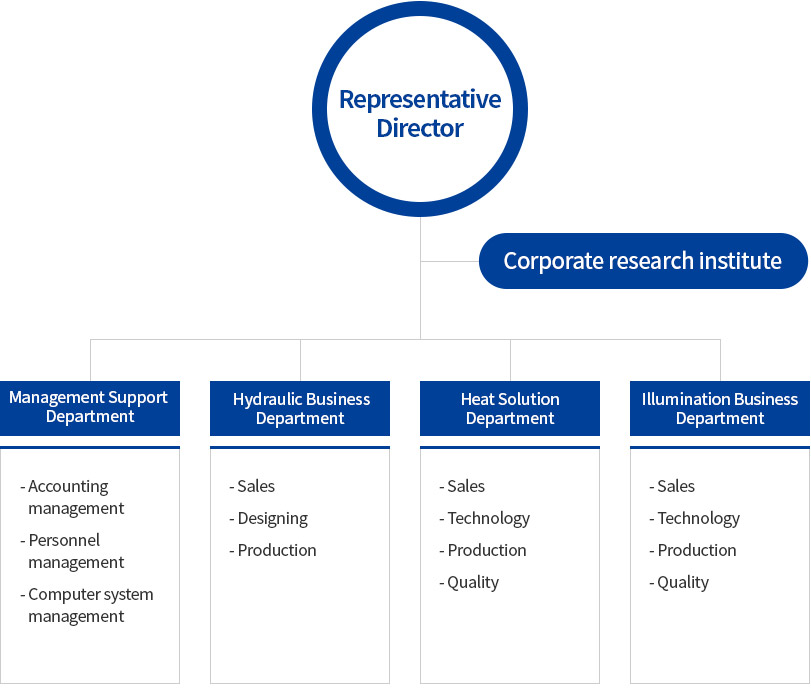 Representative Director

Corporate research institute

Management Support Department

- Accounting management
- Personnel management
- Computer system management

Hydraulic Business Department

- Sales
- Designing
- Production

Heat Solution Department

- Sales
- Technology
- Production
- Quality

Illumination Business Department

- Sales
- Technology
- Production
- Quality